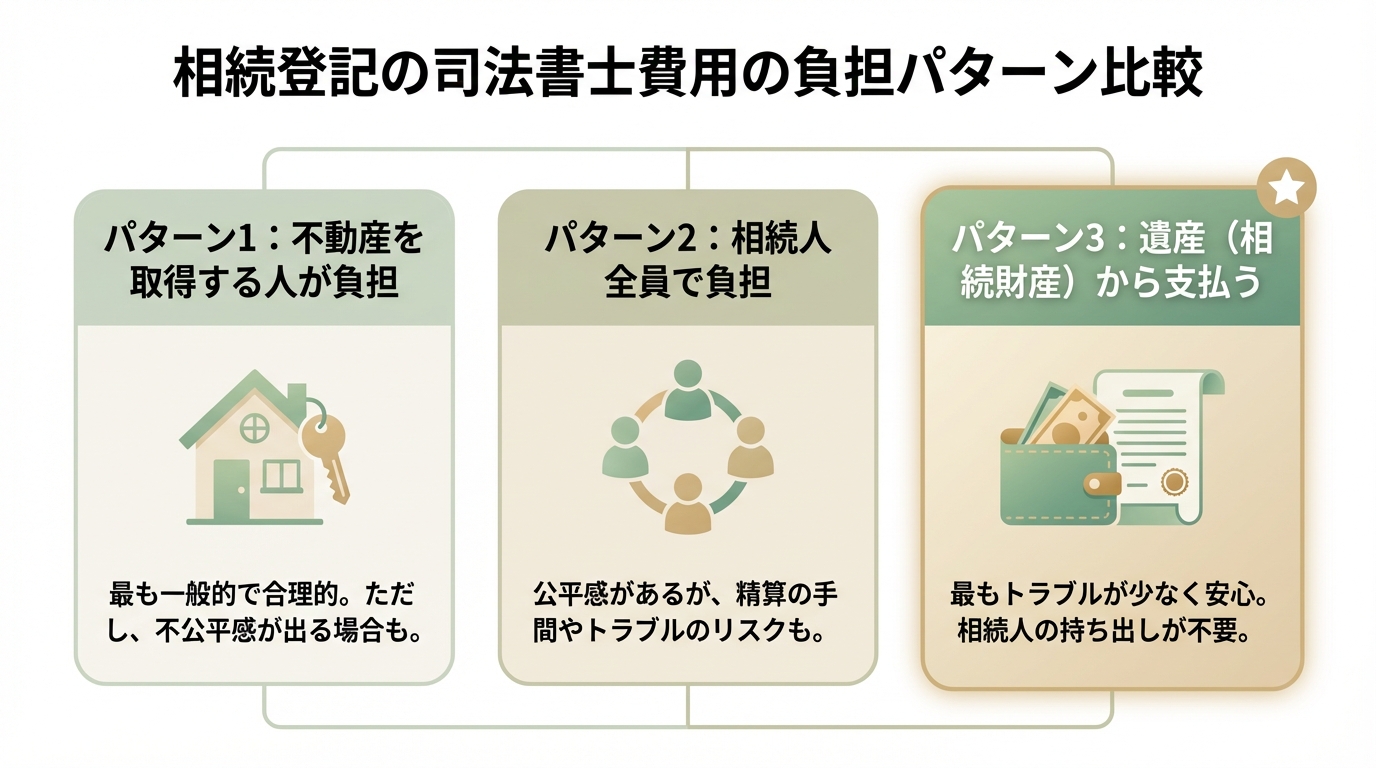 相続登記の司法書士費用の負担パターン比較

パターン1：不動産を取得する人が負担

最も一般的で合理的。ただし、不公平感が出る場合も。

パターン2：相続人全員で負担

公平感があるが、精算の手間やトラブルのリスクも。

パターン3：遺産（相続財産）から支払う

最もトラブルが少なく安心。相続人の持ち出しが不要。